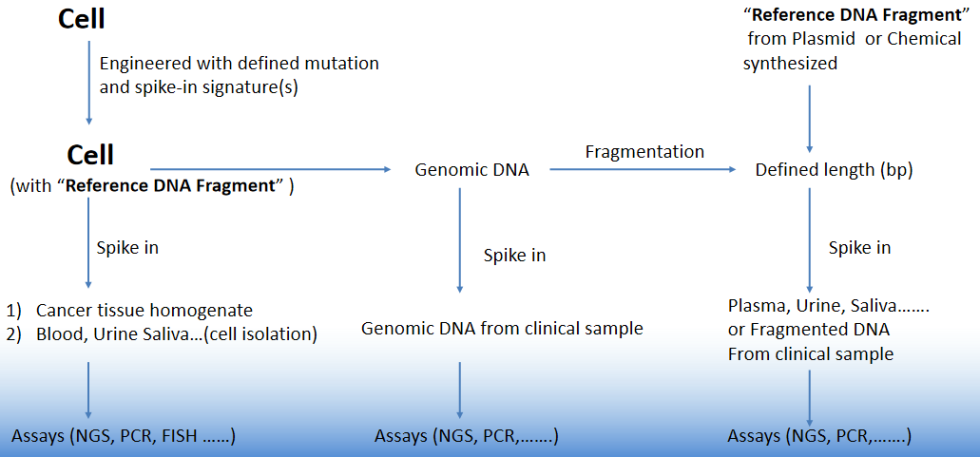 Cell

Engineered with defined mutation and spike-in signature(s)

Cell
(with "Reference DNA Fragment" )

Spike in

1) Cancer tissue homogenate
2) Blood, Urine Saliva...(cell isolation)

Assays (NGS, PCR, FISH ......)

Genomic DNA

Spike in

Genomic DNA from clinical sample

Assays (NGS, PCR,.......)

Fragmentation

"Reference DNA Fragment" from Plasmid or Chemical synthesized

Defined length (bp)

Spike in

Plasma, Urine, Saliva.......
or Fragmented DNA
From clinical sample

Assays (NGS, PCR,.......)